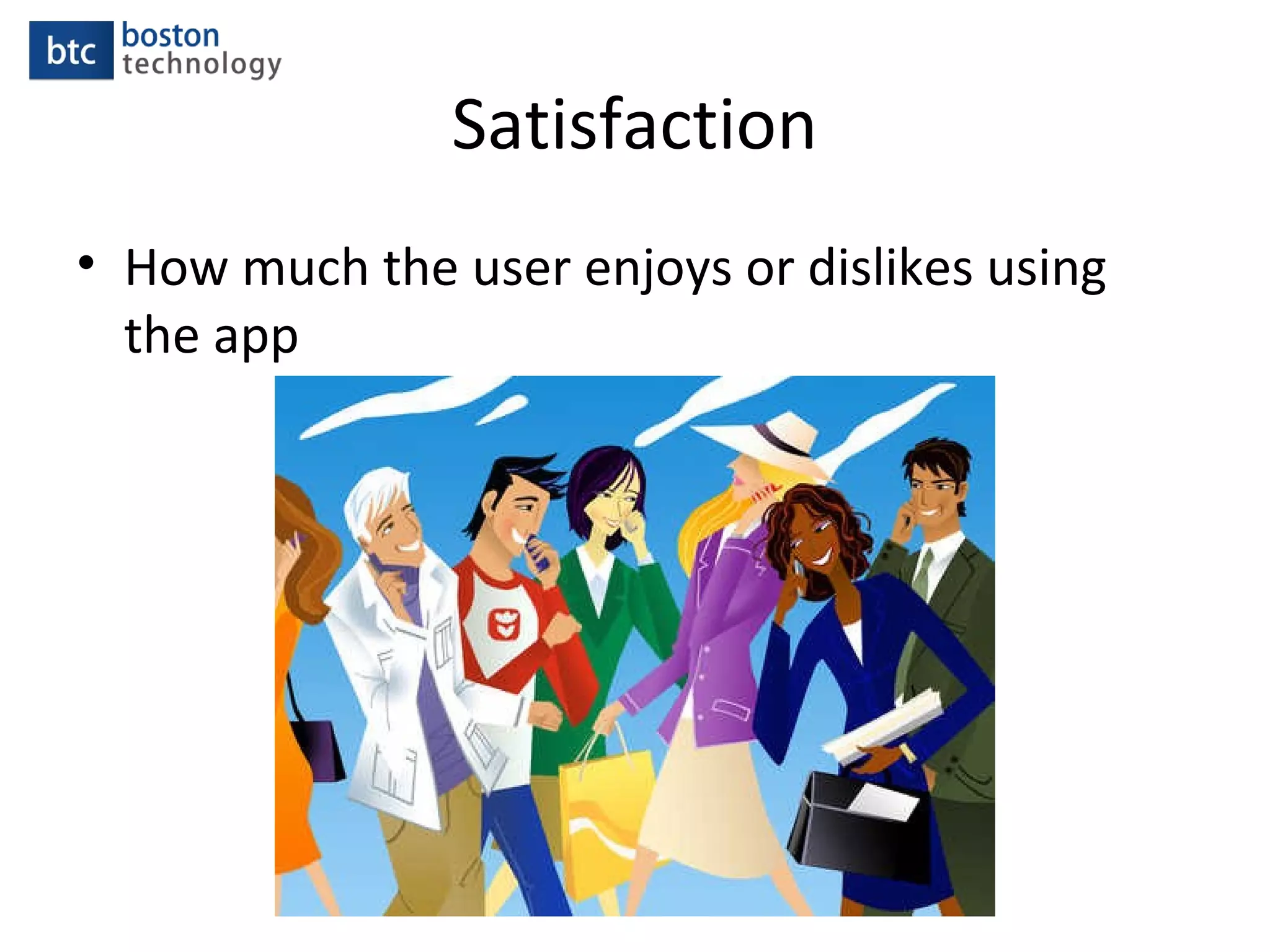 btc boston technology

Satisfaction

• How much the user enjoys or dislikes using the app